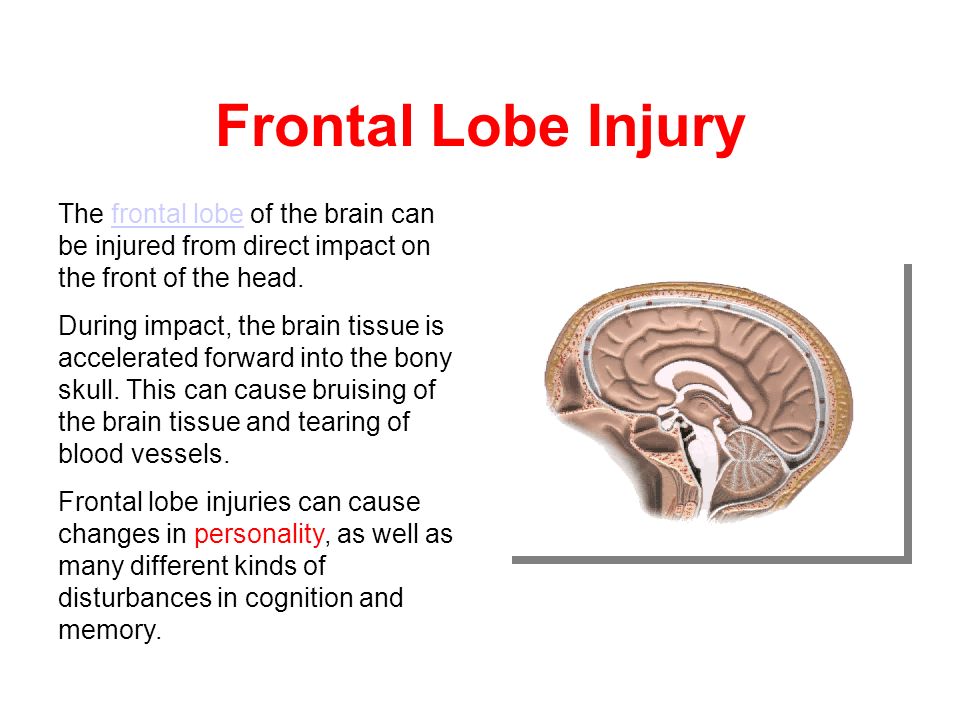 Frontal Lobe Injury

The frontal lobe of the brain can be injured from direct impact on the front of the head.

During impact, the brain tissue is accelerated forward into the bony skull. This can cause bruising of the brain tissue and tearing of blood vessels.

Frontal lobe injuries can cause changes in personality, as well as many different kinds of disturbances in cognition and memory.